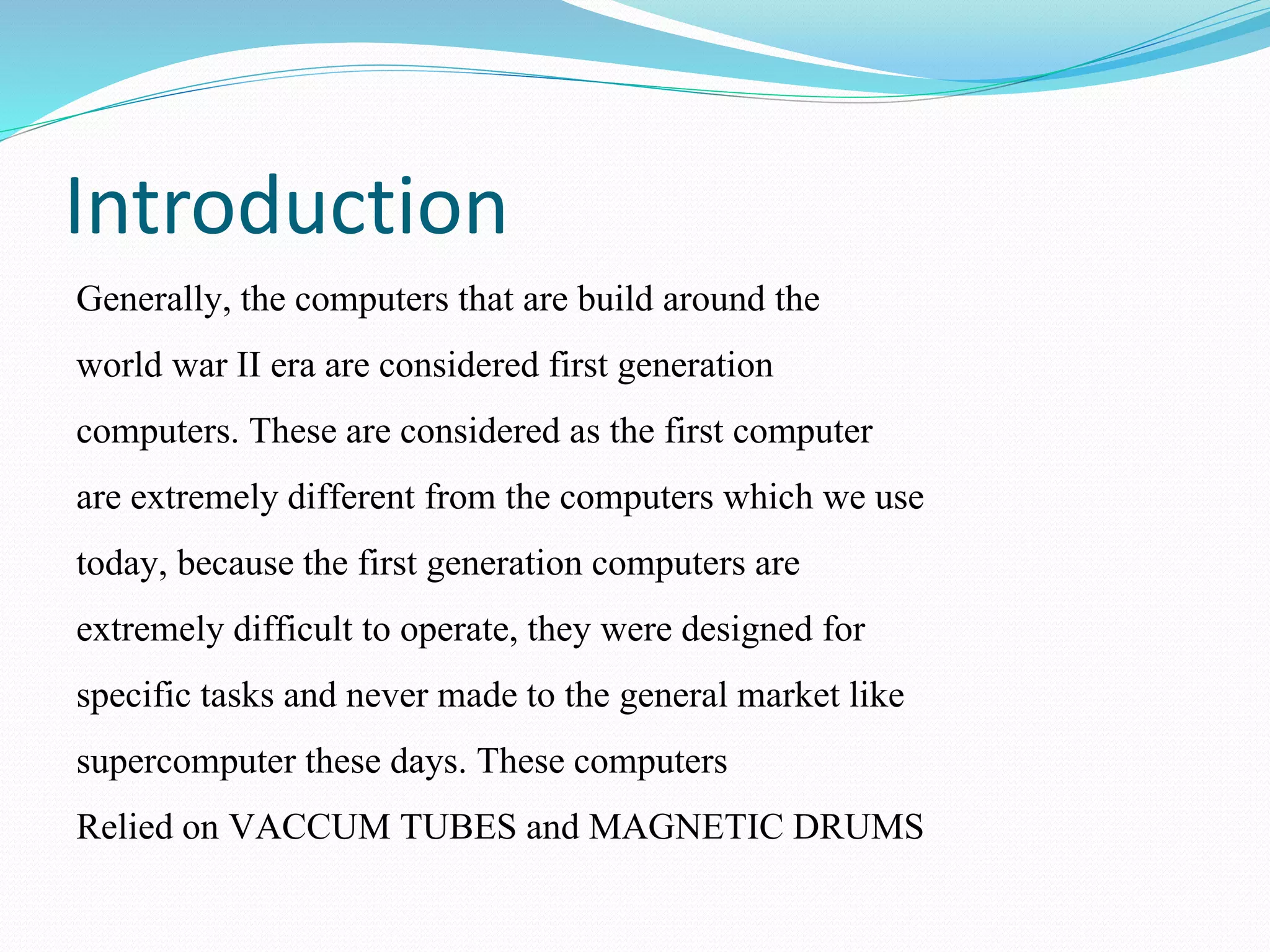 Introduction

Generally, the computers that are build around the world war II era are considered first generation computers. These are considered as the first computer are extremely different from the computers which we use today, because the first generation computers are extremely difficult to operate, they were designed for specific tasks and never made to the general market like supercomputer these days. These computers Relied on VACCUM TUBES and MAGNETIC DRUMS